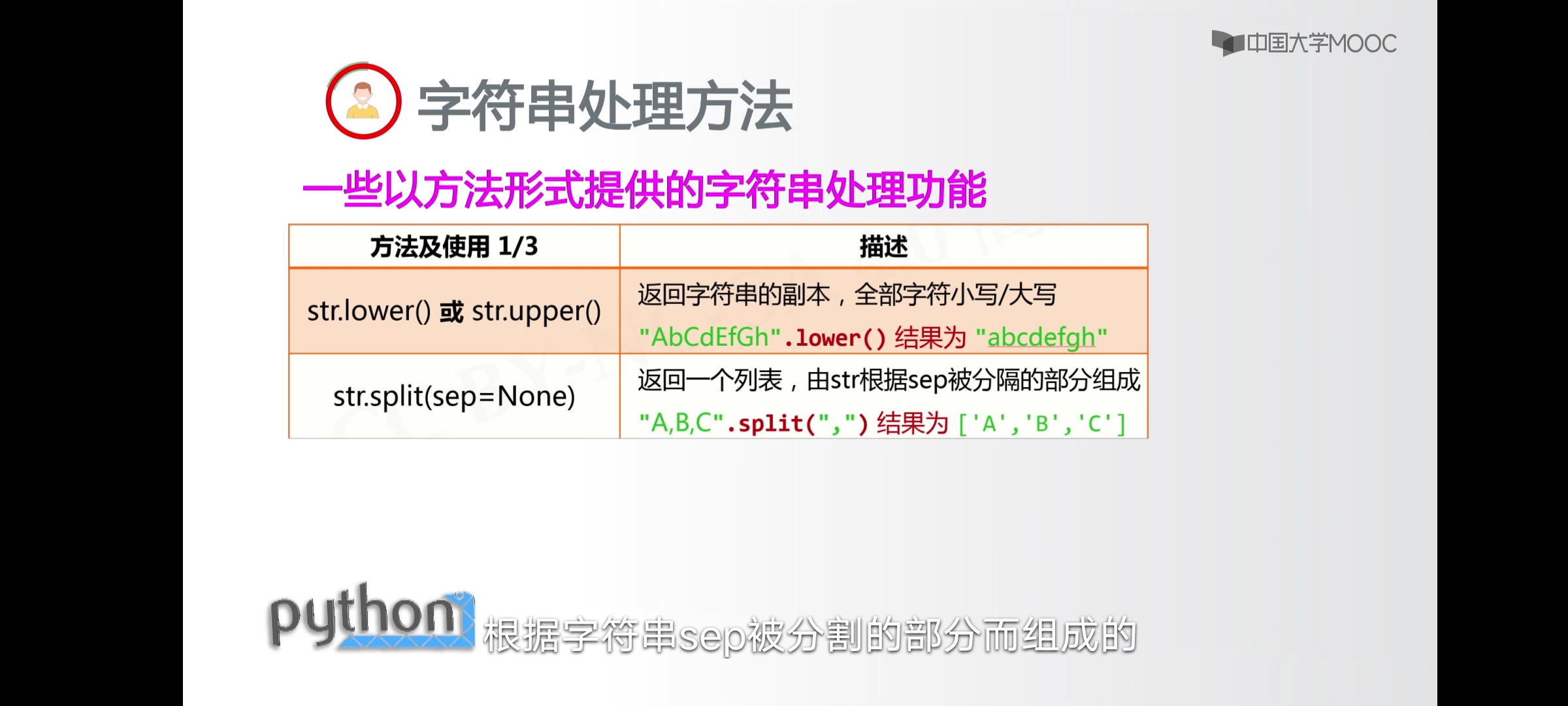 中国大学MOOC

字符串处理方法

一些以方法形式提供的字符串处理功能

| 方法及使用 1/3 | 描述 |
|---|---|
| str.lower() 或 str.upper() | 返回字符串的副本，全部字符小写/大写 "AbCdEfGh".lower() 结果为 "abcdefgh" |
| str.split(sep=None) | 返回一个列表，由str根据sep被分隔的部分组成 "A,B,C".split(",") 结果为 ['A','B','C'] |

python

根据字符串sep被分割的部分而组成的